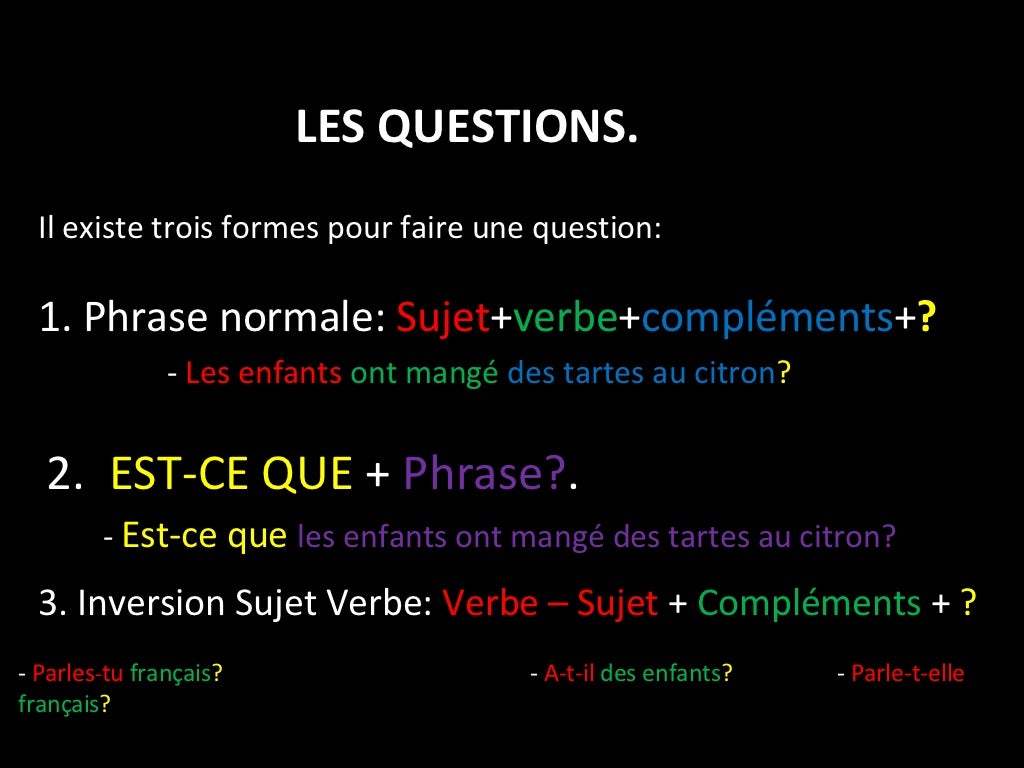 LES QUESTIONS.

Il existe trois formes pour faire une question:

1. Phrase normale: Sujet+verbe+compléments+?

- Les enfants ont mangé des tartes au citron?

2. EST-CE QUE + Phrase?.

- Est-ce que les enfants ont mangé des tartes au citron?

3. Inversion Sujet Verbe: Verbe – Sujet + Compléments + ?

- Parles-tu français? - A-t-il des enfants? - Parle-t-elle français?